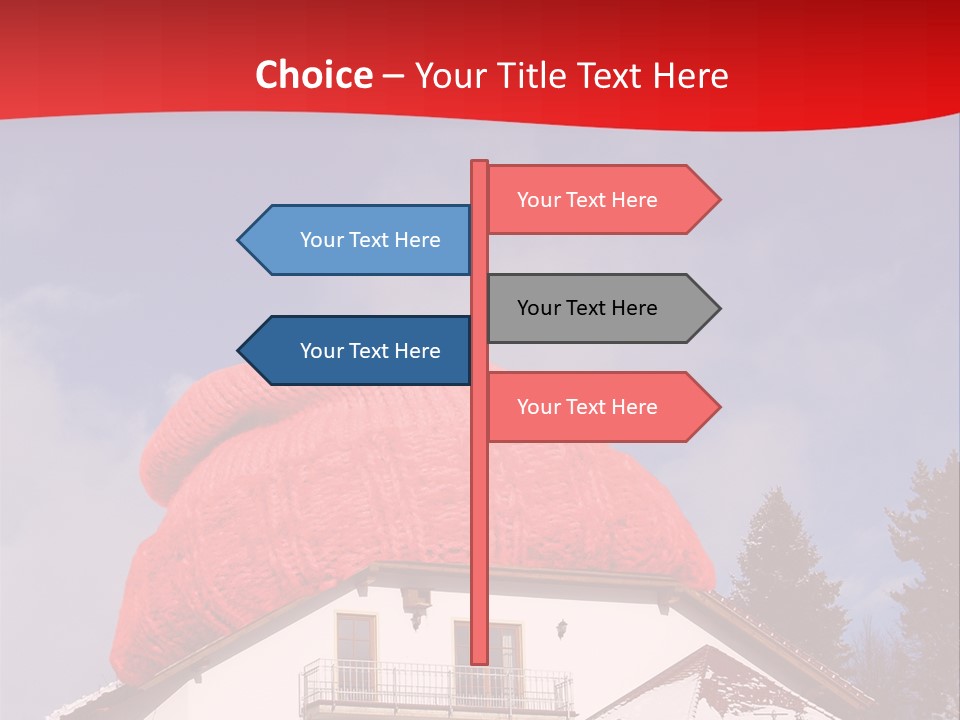 Choice – Your Title Text Here

Your Text Here

Your Text Here

Your Text Here

Your Text Here

Your Text Here